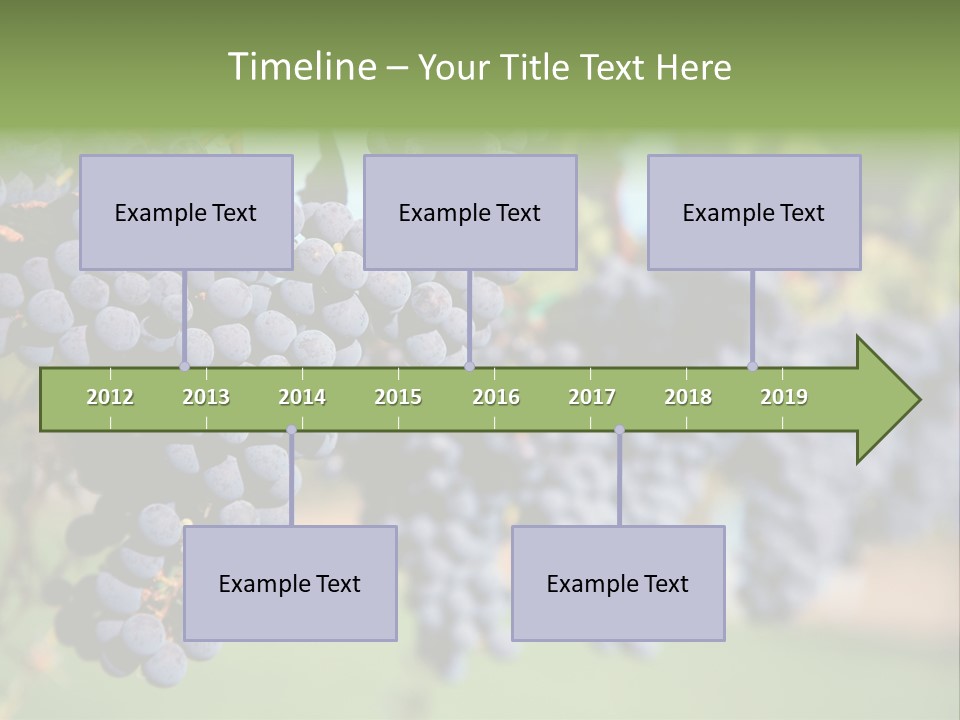 Timeline – Your Title Text Here

Example Text

Example Text

Example Text

2012 2013 2014 2015 2016 2017 2018 2019

Example Text

Example Text